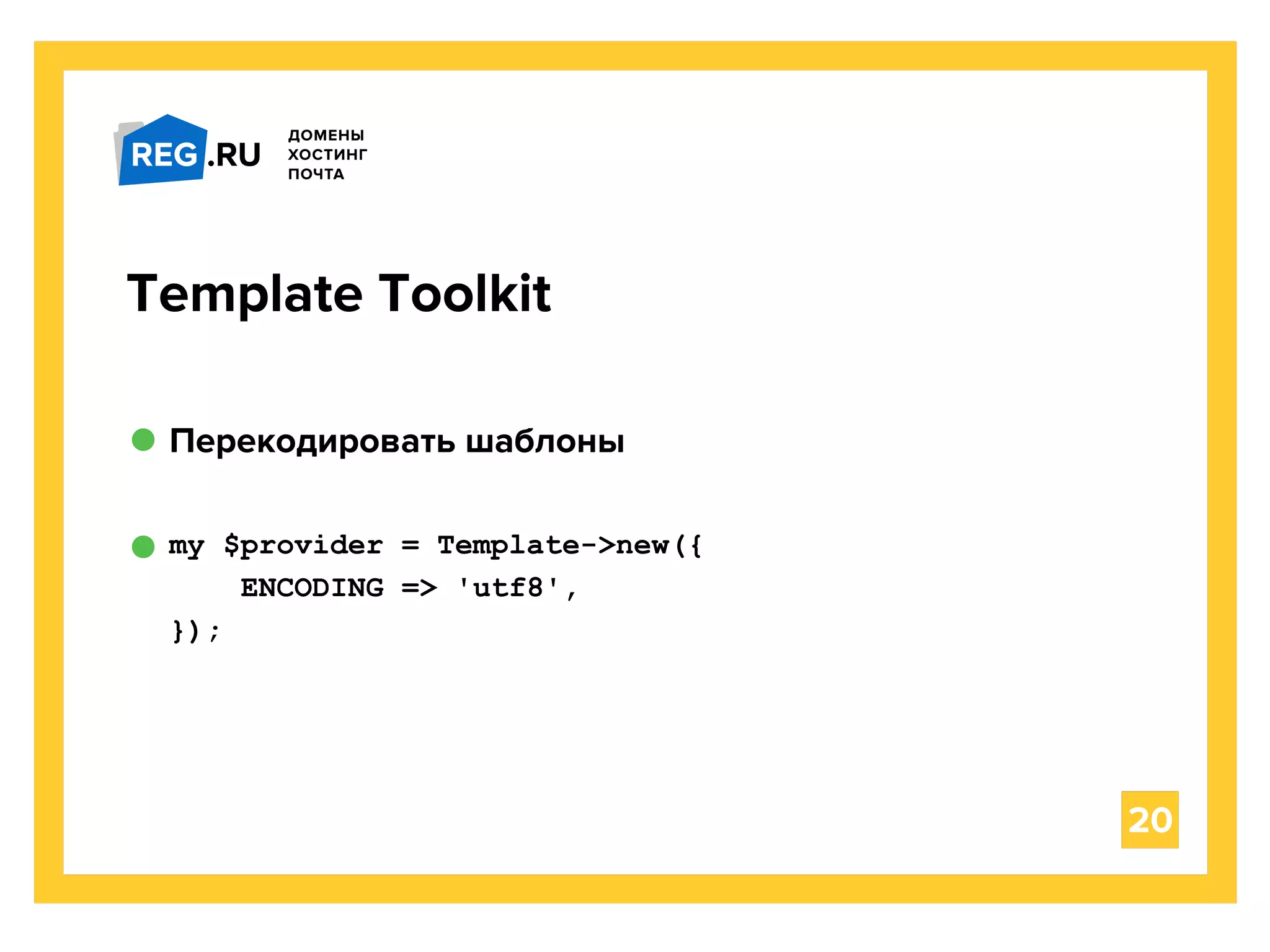 REG.RU
ДОМЕНЫ
ХОСТИНГ
ПОЧТА

Template Toolkit

Перекодировать шаблоны

my $provider = Template->new({
    ENCODING => 'utf8',
});

20